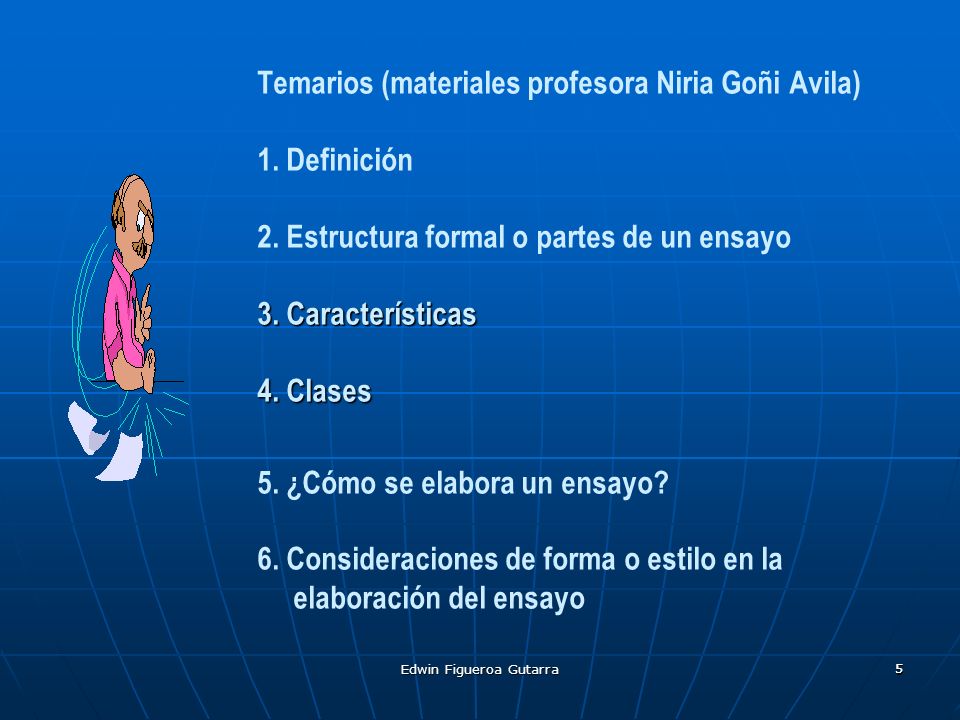 Temarios (materiales profesora Niria Goñi Avila)

1. Definición

2. Estructura formal o partes de un ensayo

3. Características

4. Clases

5. ¿Cómo se elabora un ensayo?

6. Consideraciones de forma o estilo en la elaboración del ensayo

Edwin Figueroa Gutarra

5